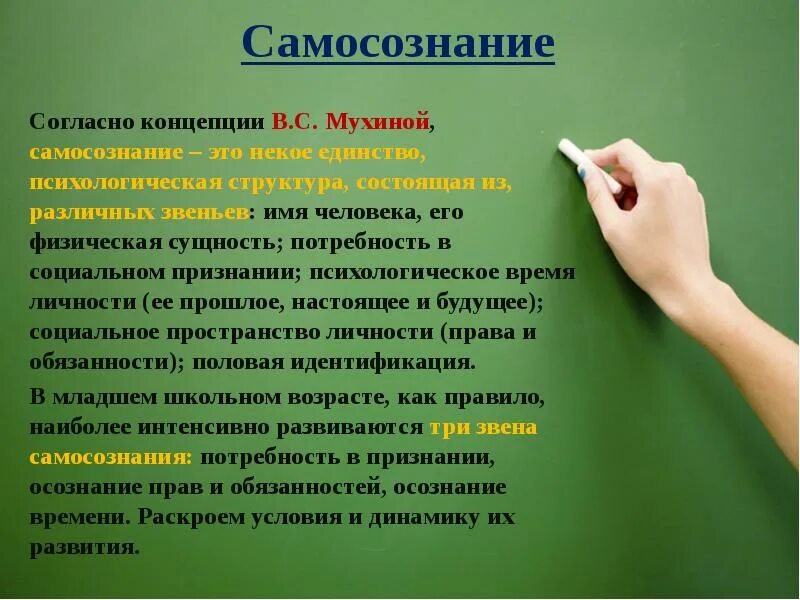 Самосознание

Согласно концепции В.С. Мухиной, самосознание – это некое единство, психологическая структура, состоящая из, различных звеньев: имя человека, его физическая сущность; потребность в социальном признании; психологическое время личности (ее прошлое, настоящее и будущее); социальное пространство личности (права и обязанности); половая идентификация.

В младшем школьном возрасте, как правило, наиболее интенсивно развиваются три звена самосознания: потребность в признании, осознание прав и обязанностей, осознание времени. Раскроем условия и динамику их развития.